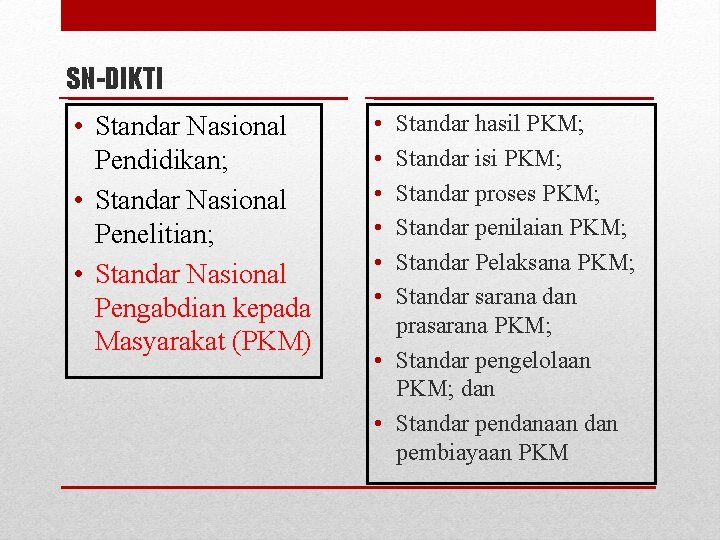 SN-DIKTI

• Standar Nasional Pendidikan;
• Standar Nasional Penelitian;
• Standar Nasional Pengabdian kepada Masyarakat (PKM)

• Standar hasil PKM;
• Standar isi PKM;
• Standar proses PKM;
• Standar penilaian PKM;
• Standar Pelaksana PKM;
• Standar sarana dan prasarana PKM;
• Standar pengelolaan PKM; dan
• Standar pendanaan dan pembiayaan PKM